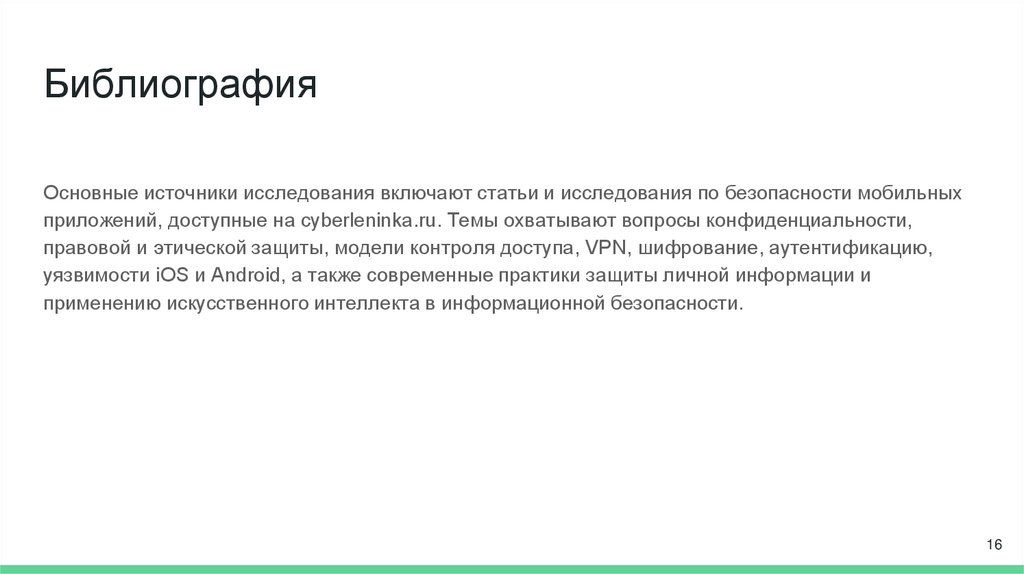 Библиография

Основные источники исследования включают статьи и исследования по безопасности мобильных приложений, доступные на cyberleninka.ru. Темы охватывают вопросы конфиденциальности, правовой и этической защиты, модели контроля доступа, VPN, шифрование, аутентификацию, уязвимости iOS и Android, а также современные практики защиты личной информации и применению искусственного интеллекта в информационной безопасности.

16